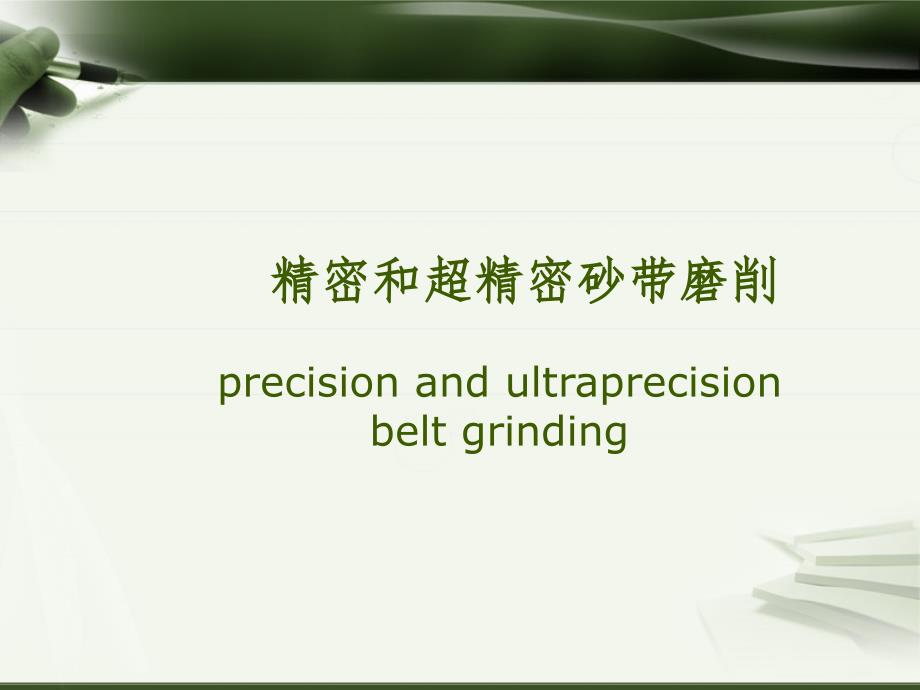 精密和超精密砂带磨削

precision and ultraprecision belt grinding